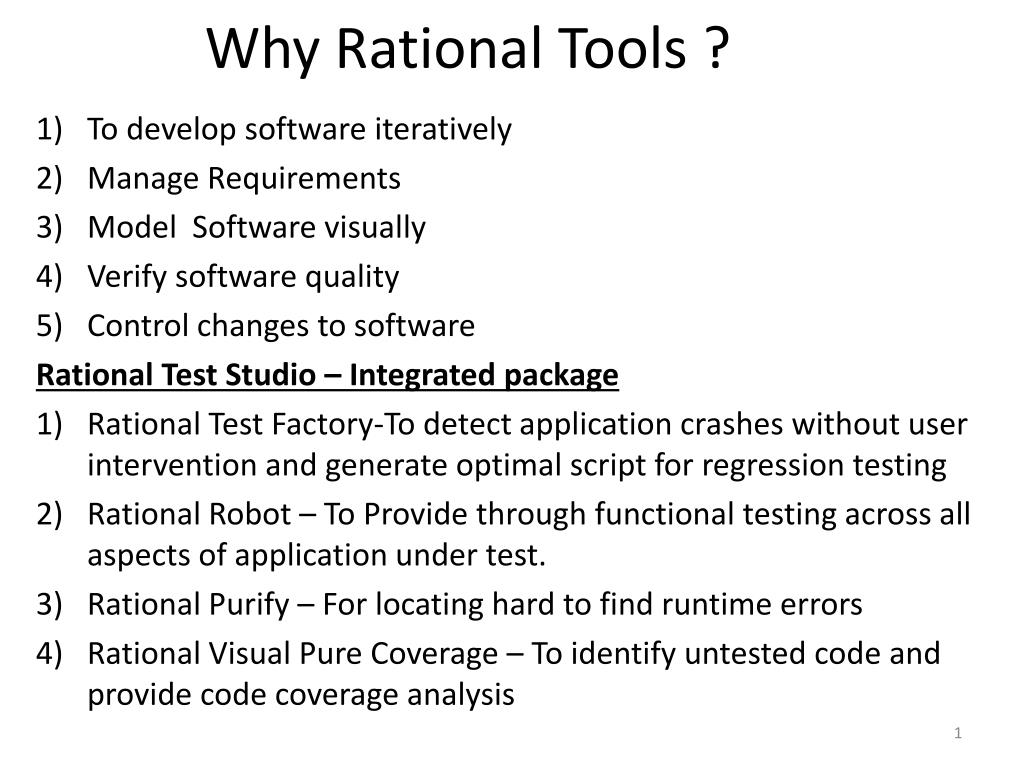 Why Rational Tools ?

1) To develop software iteratively
2) Manage Requirements
3) Model Software visually
4) Verify software quality
5) Control changes to software

Rational Test Studio – Integrated package

1) Rational Test Factory-To detect application crashes without user intervention and generate optimal script for regression testing
2) Rational Robot – To Provide through functional testing across all aspects of application under test.
3) Rational Purify – For locating hard to find runtime errors
4) Rational Visual Pure Coverage – To identify untested code and provide code coverage analysis

1